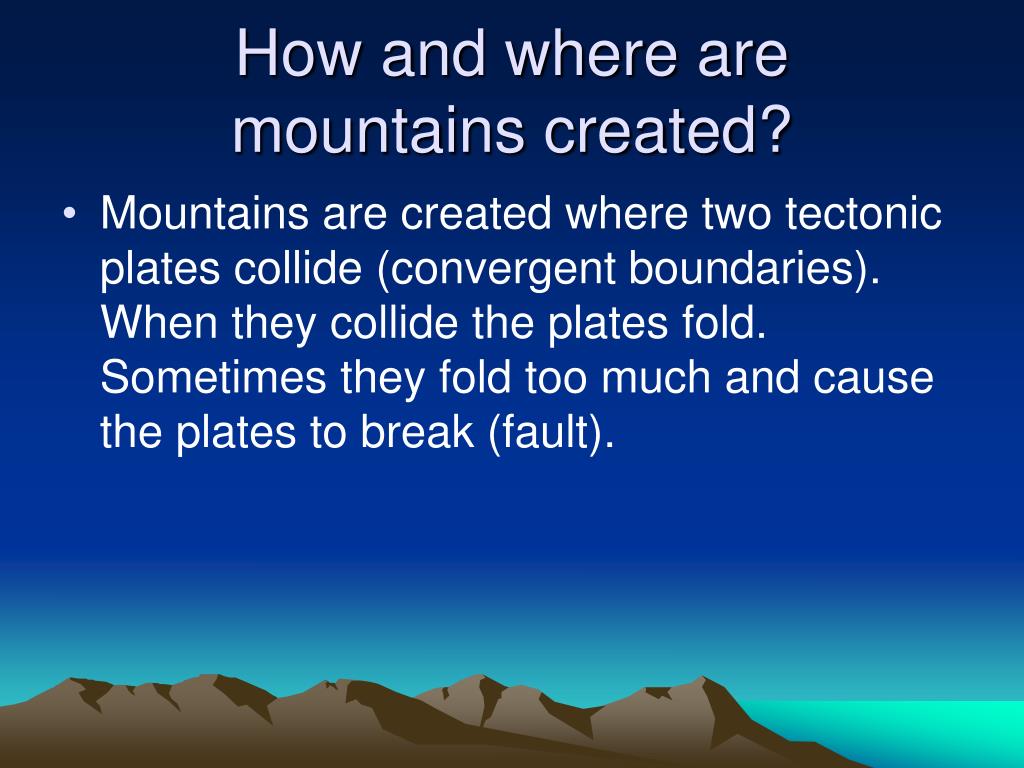 How and where are mountains created?

• Mountains are created where two tectonic plates collide (convergent boundaries). When they collide the plates fold. Sometimes they fold too much and cause the plates to break (fault).